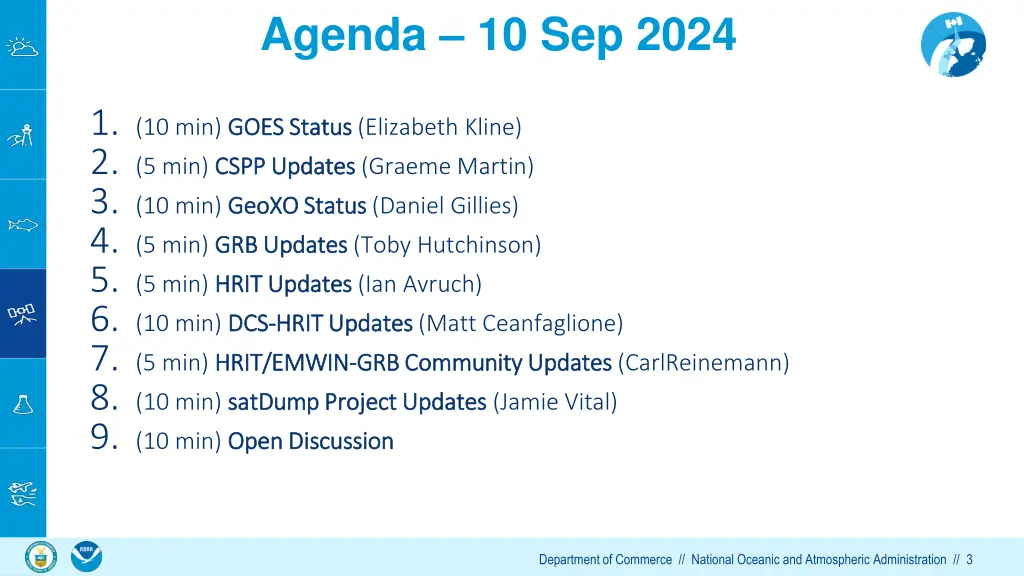 Agenda – 10 Sep 2024

1. (10 min) GOES Status (Elizabeth Kline)
2. (5 min) CSPP Updates (Graeme Martin)
3. (10 min) GeoXO Status (Daniel Gillies)
4. (5 min) GRB Updates (Toby Hutchinson)
5. (5 min) HRIT Updates (Ian Avruch)
6. (10 min) DCS-HRIT Updates (Matt Ceanfaglione)
7. (5 min) HRIT/EMWIN-GRB Community Updates (CarlReinemann)
8. (10 min) satDump Project Updates (Jamie Vital)
9. (10 min) Open Discussion

Department of Commerce // National Oceanic and Atmospheric Administration // 3